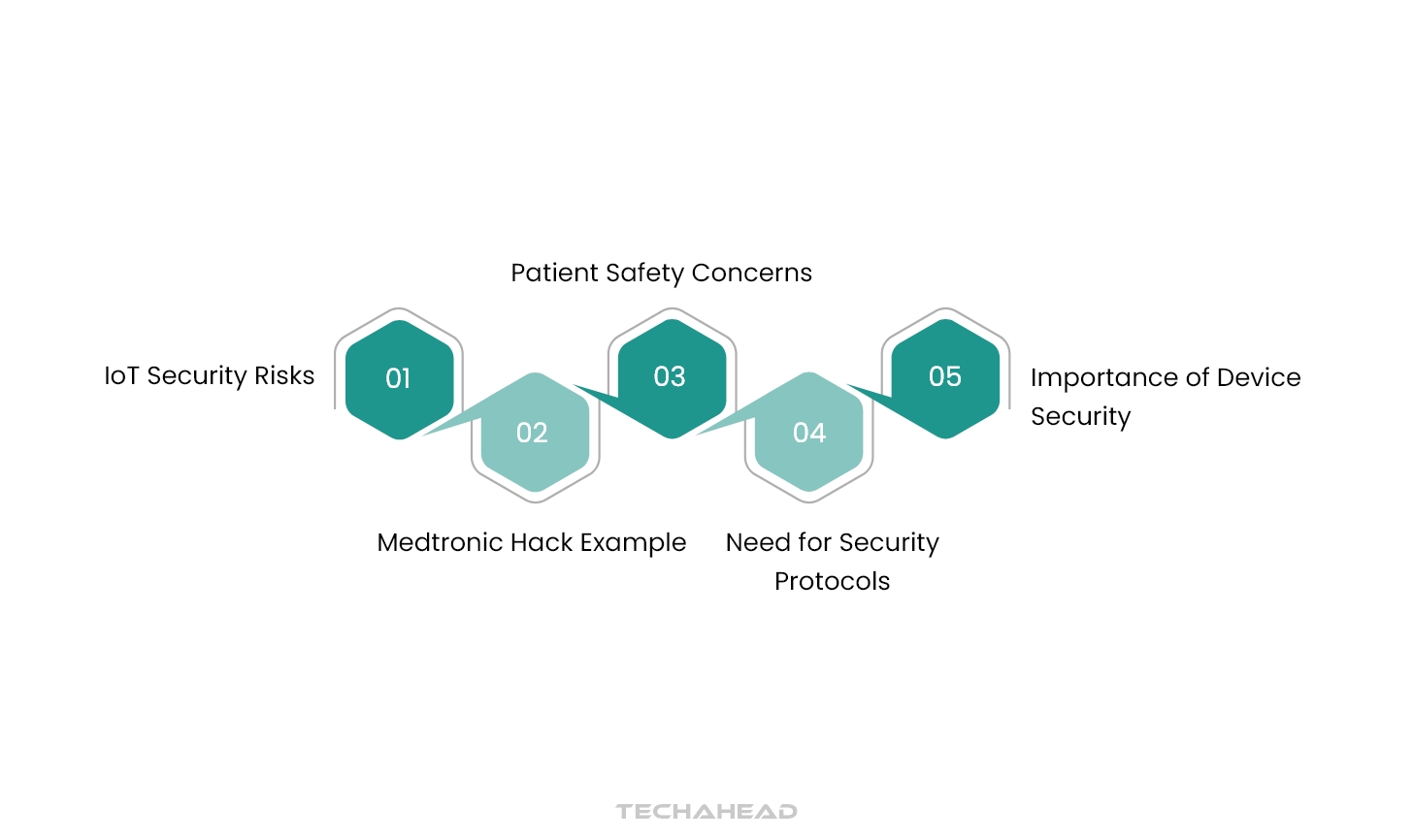 Patient Safety Concerns

IoT Security Risks

01

02

03

04

05

Importance of Device Security

Medtronic Hack Example

Need for Security Protocols

TECHAHEAD